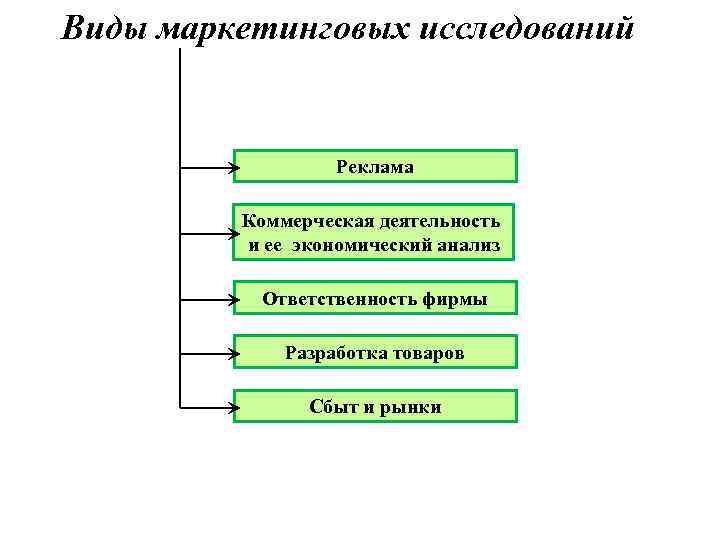 Виды маркетинговых исследований

Реклама

Коммерческая деятельность и ее экономический анализ

Ответственность фирмы

Разработка товаров

Сбыт и рынки